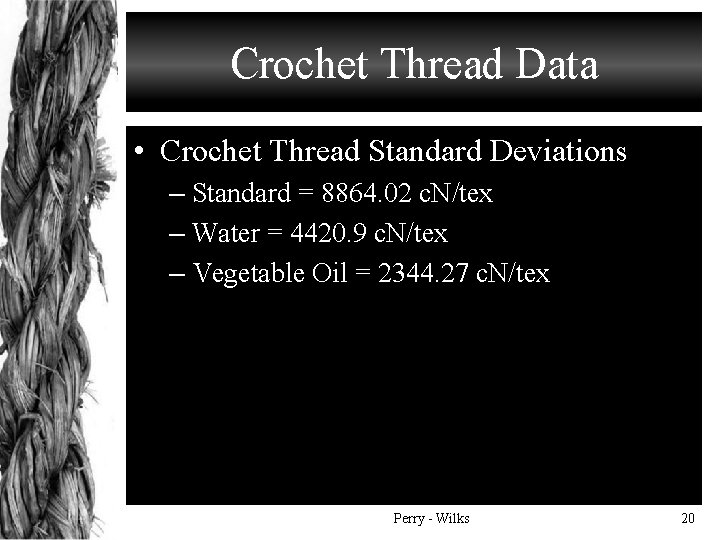 Crochet Thread Data

• Crochet Thread Standard Deviations
– Standard = 8864.02 cN/tex
– Water = 4420.9 cN/tex
– Vegetable Oil = 2344.27 cN/tex

Perry - Wilks

20